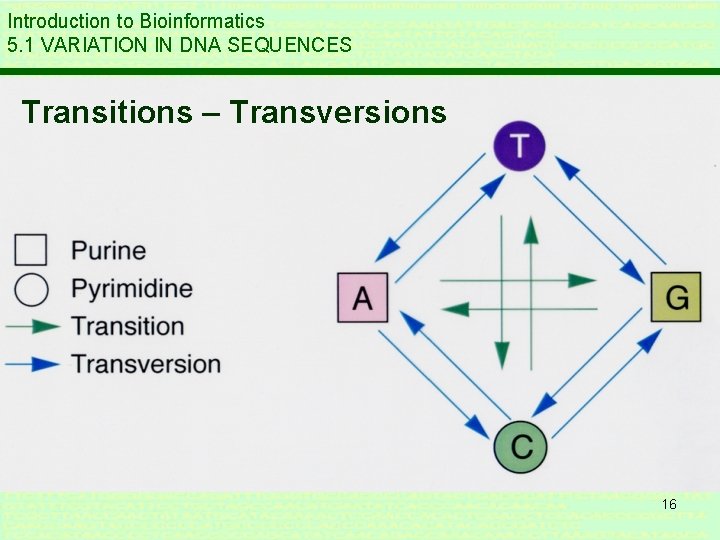 Introduction to Bioinformatics
5.1 VARIATION IN DNA SEQUENCES

Transitions – Transversions

Purine
Pyrimidine
Transition
Transversion

T
A
G
C

16